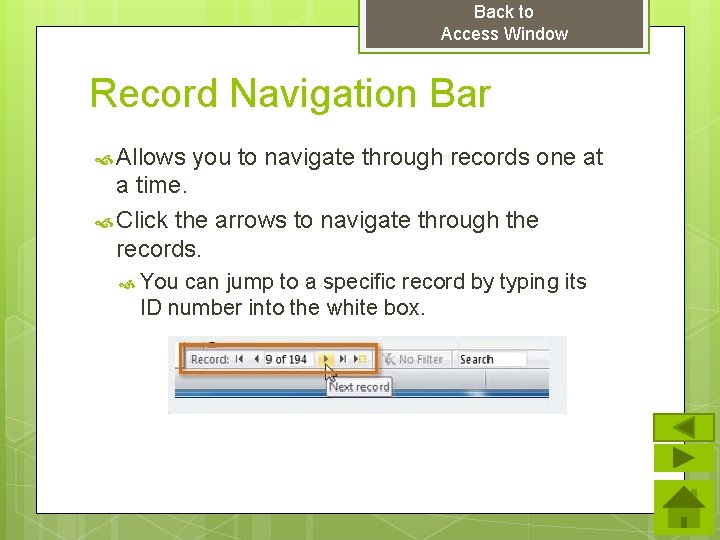 Back to
Access Window

Record Navigation Bar

Allows you to navigate through records one at a time.

Click the arrows to navigate through the records.

You can jump to a specific record by typing its ID number into the white box.

Record: 9 of 194 No Filter Search

Next record